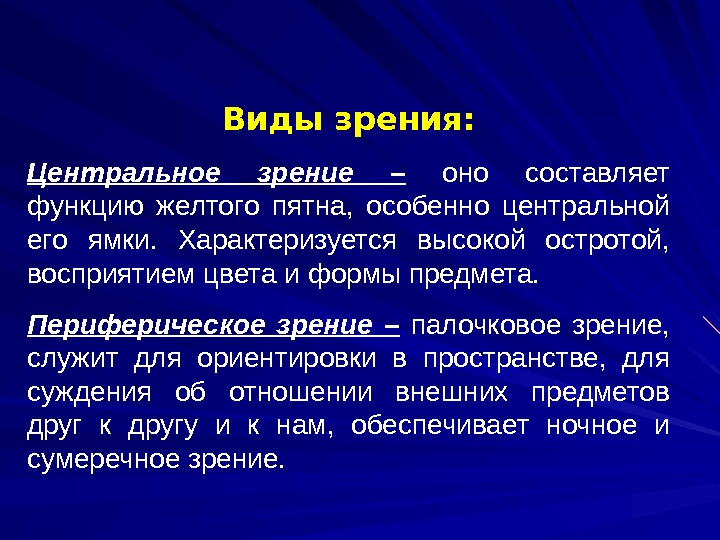 Виды зрения:

Центральное зрение – оно составляет функцию желтого пятна, особенно центральной его ямки. Характеризуется высокой остротой, восприятием цвета и формы предмета.

Периферическое зрение – палочковое зрение, служит для ориентировки в пространстве, для суждения об отношении внешних предметов друг к другу и к нам, обеспечивает ночное и сумеречное зрение.